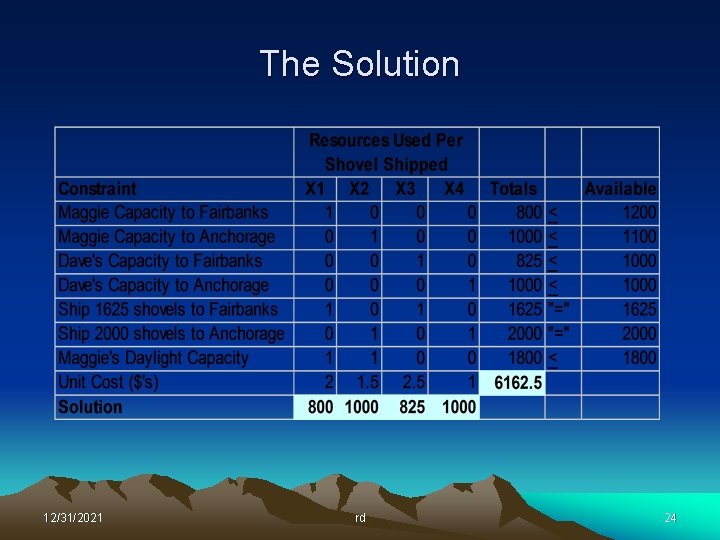 The Solution

| | Resources Used Per Shovel Shipped | | | | | | |
|---|---|---|---|---|---|---|---|
| Constraint | X1 | X2 | X3 | X4 | Totals | | Available |
| Maggie Capacity to Fairbanks | 1 | 0 | 0 | 0 | 800 | $\leq$ | 1200 |
| Maggie Capacity to Anchorage | 0 | 1 | 0 | 0 | 1000 | $\leq$ | 1100 |
| Dave's Capacity to Fairbanks | 0 | 0 | 1 | 0 | 825 | $\leq$ | 1000 |
| Dave's Capacity to Anchorage | 0 | 0 | 0 | 1 | 1000 | $\leq$ | 1000 |
| Ship 1625 shovels to Fairbanks | 1 | 0 | 1 | 0 | 1625 | "=" | 1625 |
| Ship 2000 shovels to Anchorage | 0 | 1 | 0 | 1 | 2000 | "=" | 2000 |
| Maggie's Daylight Capacity | 1 | 1 | 0 | 0 | 1800 | $\leq$ | 1800 |
| Unit Cost ($'s) | 2 | 1.5 | 2.5 | 1 | 6162.5 | | |
| Solution | 800 | 1000 | 825 | 1000 | | | |

12/31/2021 rd 24